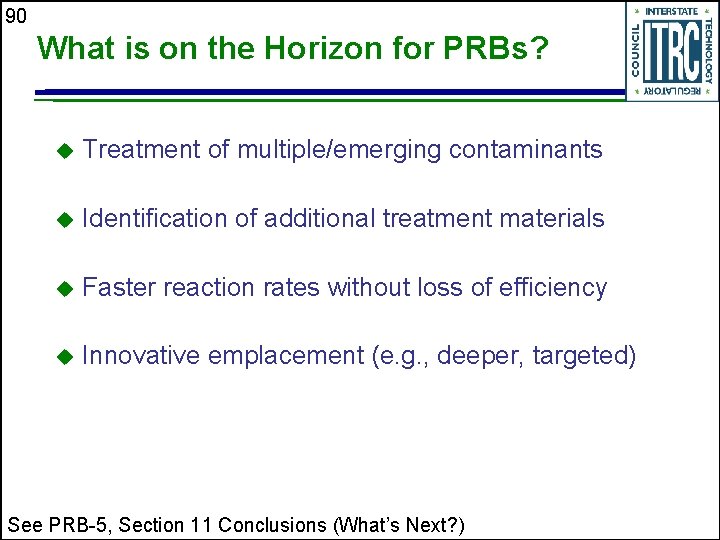 90

What is on the Horizon for PRBs?

INTERSTATE TECHNOLOGY REGULATORY COUNCIL ITRC

◆ Treatment of multiple/emerging contaminants

◆ Identification of additional treatment materials

◆ Faster reaction rates without loss of efficiency

◆ Innovative emplacement (e.g., deeper, targeted)

See PRB-5, Section 11 Conclusions (What's Next?)